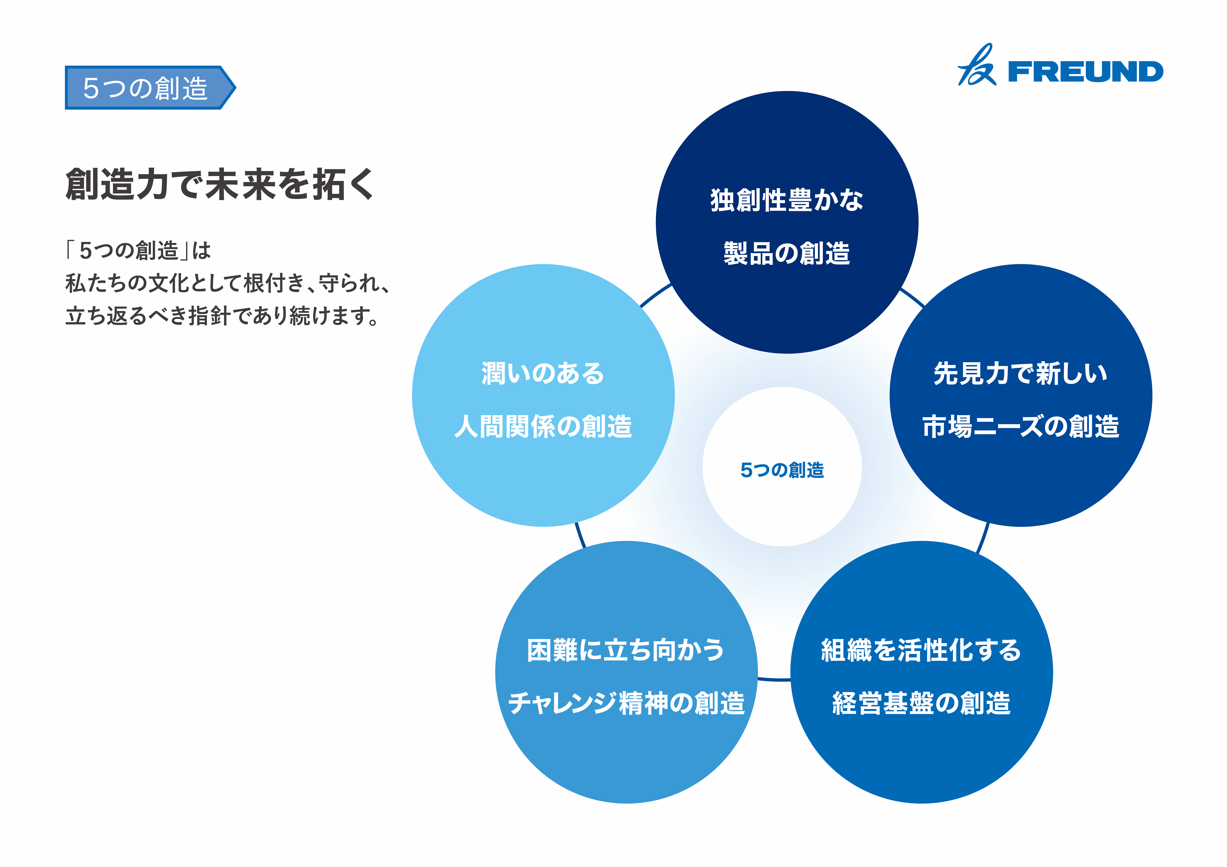 5つの創造

FREUND

創造力で未来を拓く

「5つの創造」は
私たちの文化として根付き、守られ、
立ち返るべき指針であり続けます。

独創性豊かな
製品の創造

先見力で新しい
市場ニーズの創造

組織を活性化する
経営基盤の創造

困難に立ち向かう
チャレンジ精神の創造

潤いのある
人間関係の創造

5つの創造